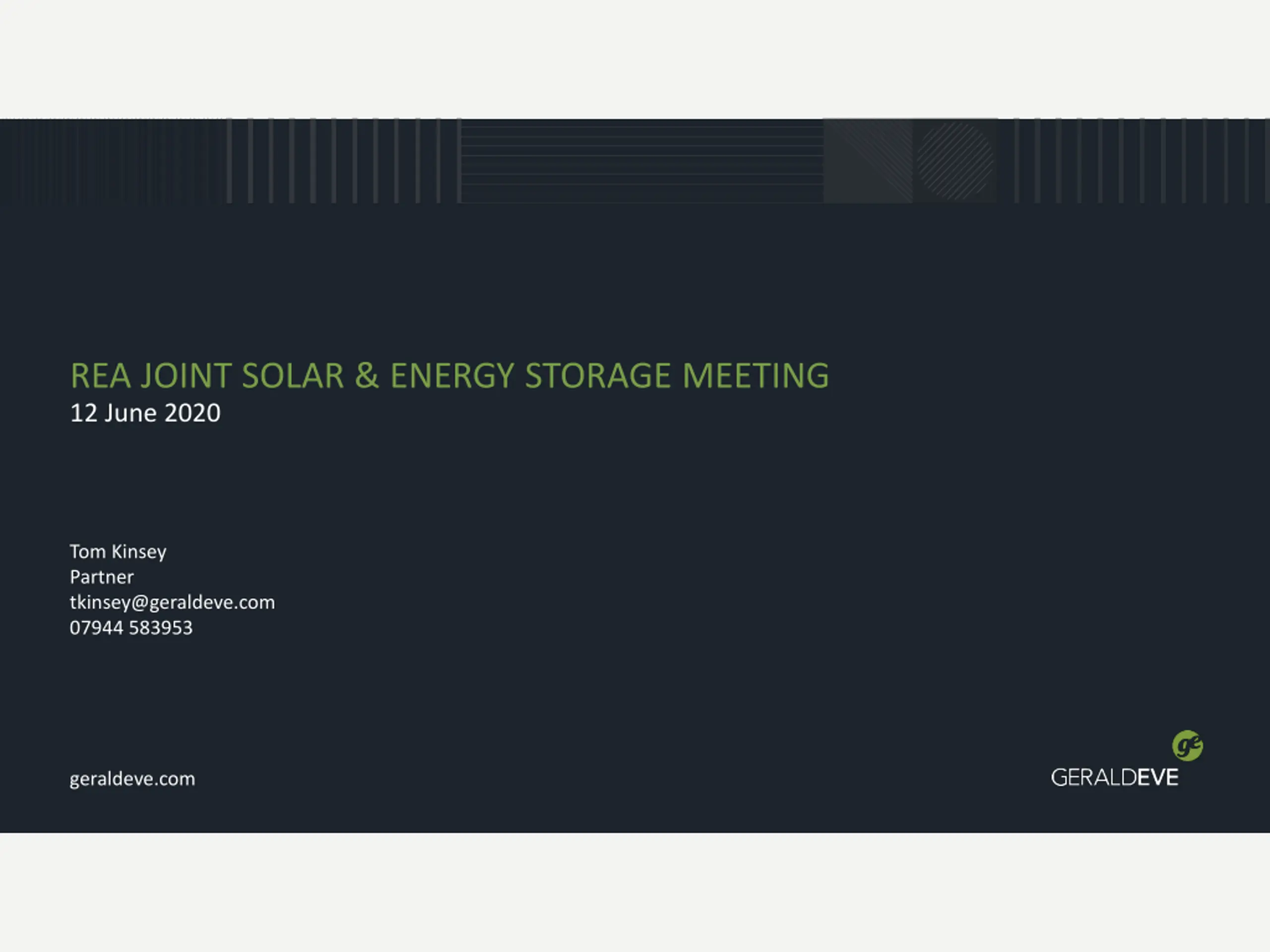 REA JOINT SOLAR & ENERGY STORAGE MEETING
12 June 2020

Tom Kinsey
Partner
tkinsey@geraldeve.com
07944 583953

geraldeve.com

ge
GERALDEVE